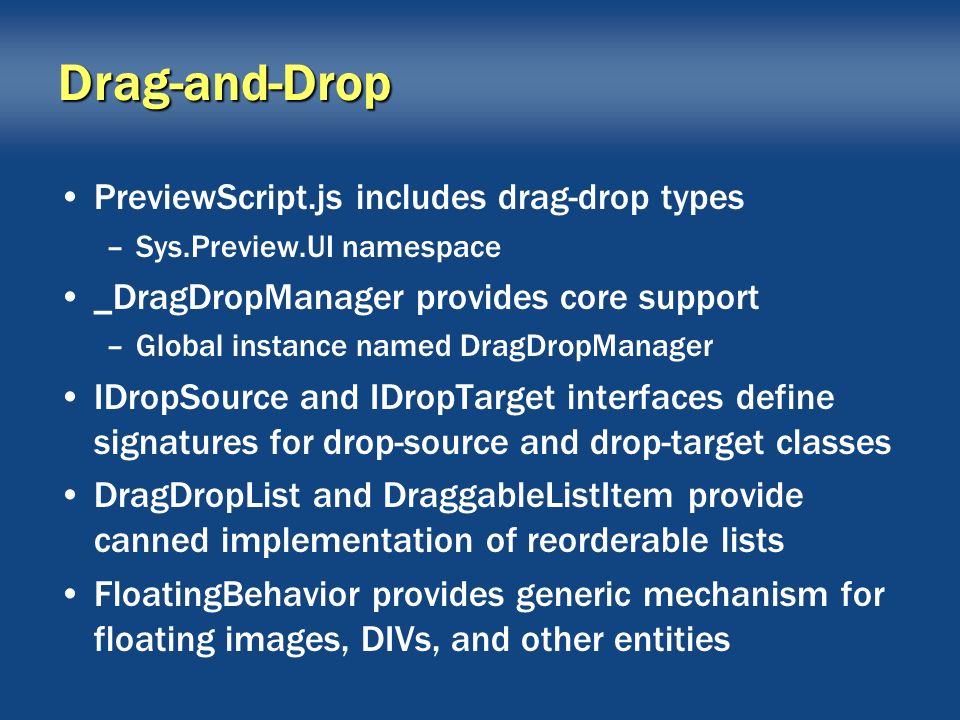 Drag-and-Drop

• PreviewScript.js includes drag-drop types
  – Sys.Preview.UI namespace
• _DragDropManager provides core support
  – Global instance named DragDropManager
• IDropSource and IDropTarget interfaces define signatures for drop-source and drop-target classes
• DragDropList and DraggableListItem provide canned implementation of reorderable lists
• FloatingBehavior provides generic mechanism for floating images, DIVs, and other entities